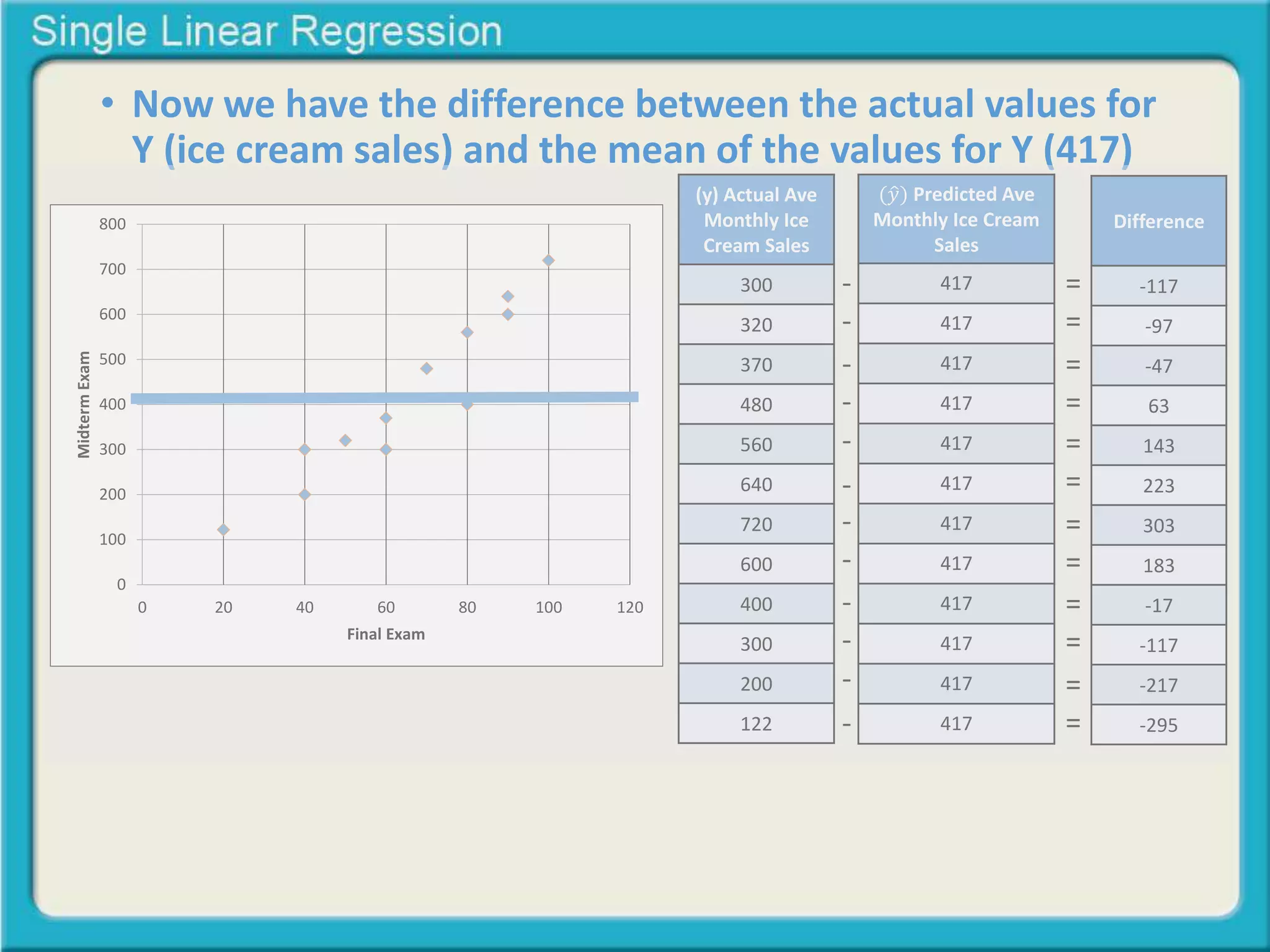 Single Linear Regression

• Now we have the difference between the actual values for Y (ice cream sales) and the mean of the values for Y (417)

800
700
600
500
400
300
200
100
0
Midterm Exam
0 20 40 60 80 100 120
Final Exam

| (y) Actual Ave Monthly Ice Cream Sales | | ($\hat{y}$) Predicted Ave Monthly Ice Cream Sales | | Difference |
|---|---|---|---|---|
| 300 | - | 417 | = | -117 |
| 320 | - | 417 | = | -97 |
| 370 | - | 417 | = | -47 |
| 480 | - | 417 | = | 63 |
| 560 | - | 417 | = | 143 |
| 640 | - | 417 | = | 223 |
| 720 | - | 417 | = | 303 |
| 600 | - | 417 | = | 183 |
| 400 | - | 417 | = | -17 |
| 300 | - | 417 | = | -117 |
| 200 | - | 417 | = | -217 |
| 122 | - | 417 | = | -295 |